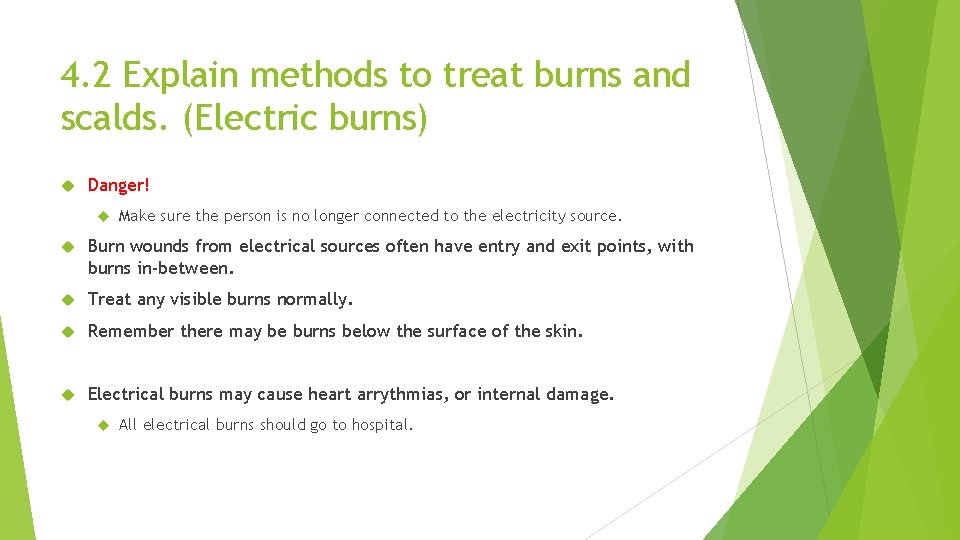 4.2 Explain methods to treat burns and scalds. (Electric burns)

Danger!

Make sure the person is no longer connected to the electricity source.

Burn wounds from electrical sources often have entry and exit points, with burns in-between.

Treat any visible burns normally.

Remember there may be burns below the surface of the skin.

Electrical burns may cause heart arrythmias, or internal damage.

All electrical burns should go to hospital.